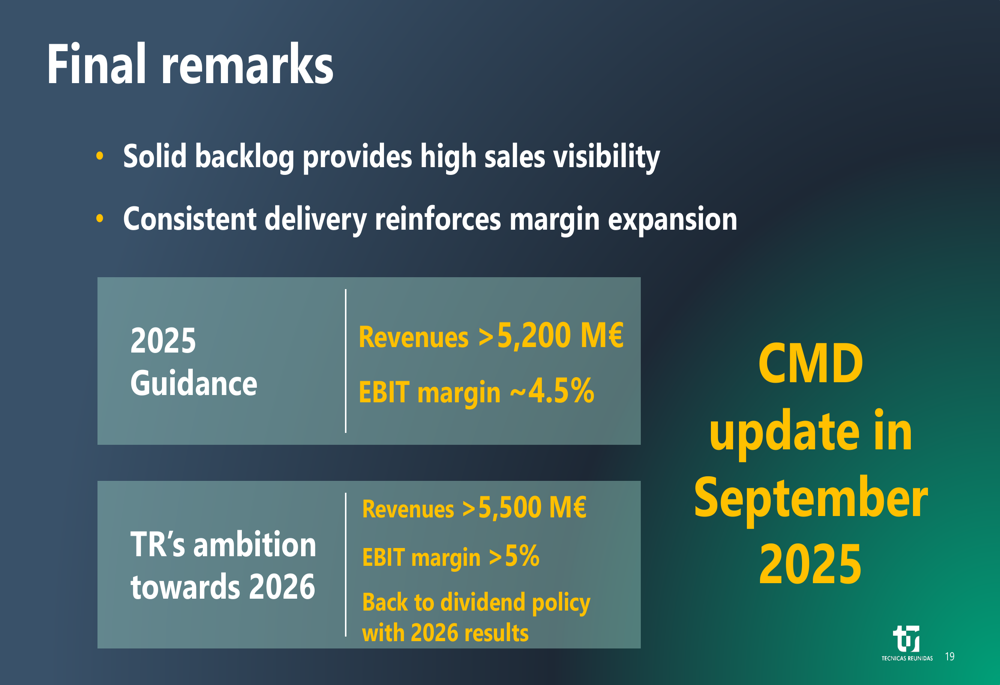 Final remarks

• Solid backlog provides high sales visibility

• Consistent delivery reinforces margin expansion

2025 Guidance

Revenues >5,200 M€

EBIT margin ~4.5%

TR's ambition towards 2026

Revenues >5,500 M€

EBIT margin >5%

Back to dividend policy with 2026 results

CMD update in September 2025

TECNICAS REUNIDAS

19